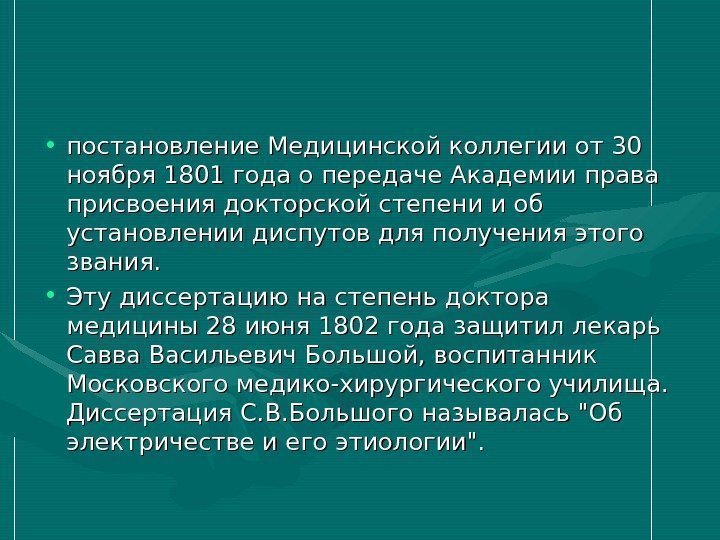 • постановление Медицинской коллегии от 30 ноября 1801 года о передаче Академии права присвоения докторской степени и об установлении диспутов для получения этого звания.

• Эту диссертацию на степень доктора медицины 28 июня 1802 года защитил лекарь Савва Васильевич Большой, воспитанник Московского медико-хирургического училища. Диссертация С.В.Большого называлась "Об электричестве и его этиологии".